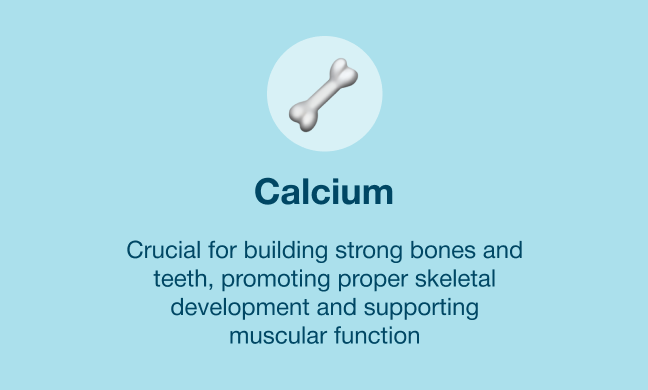 Calcium

Crucial for building strong bones and teeth, promoting proper skeletal development and supporting muscular function